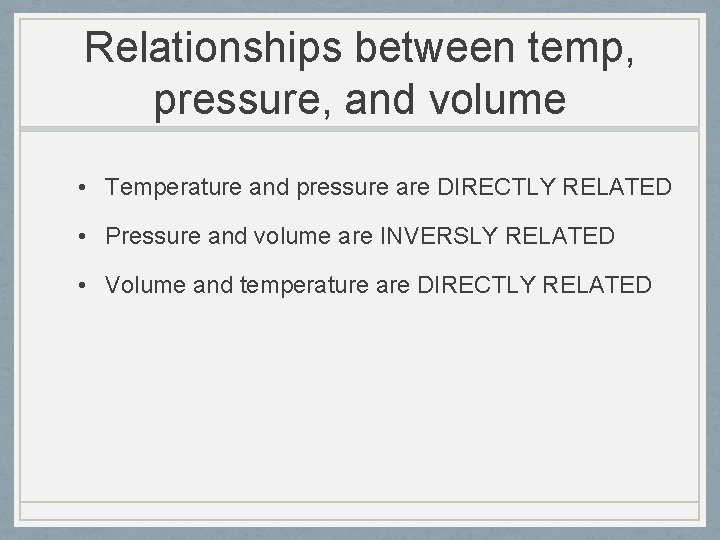 Relationships between temp, pressure, and volume

• Temperature and pressure are DIRECTLY RELATED

• Pressure and volume are INVERSLY RELATED

• Volume and temperature are DIRECTLY RELATED